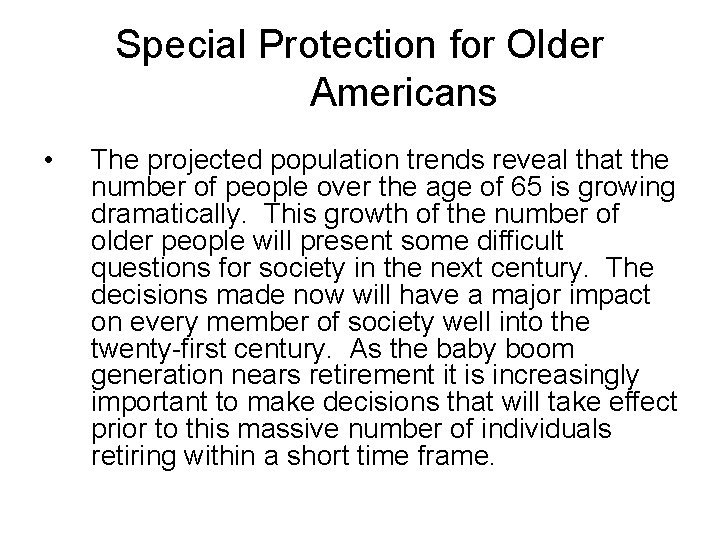 Special Protection for Older Americans

• The projected population trends reveal that the number of people over the age of 65 is growing dramatically. This growth of the number of older people will present some difficult questions for society in the next century. The decisions made now will have a major impact on every member of society well into the twenty-first century. As the baby boom generation nears retirement it is increasingly important to make decisions that will take effect prior to this massive number of individuals retiring within a short time frame.